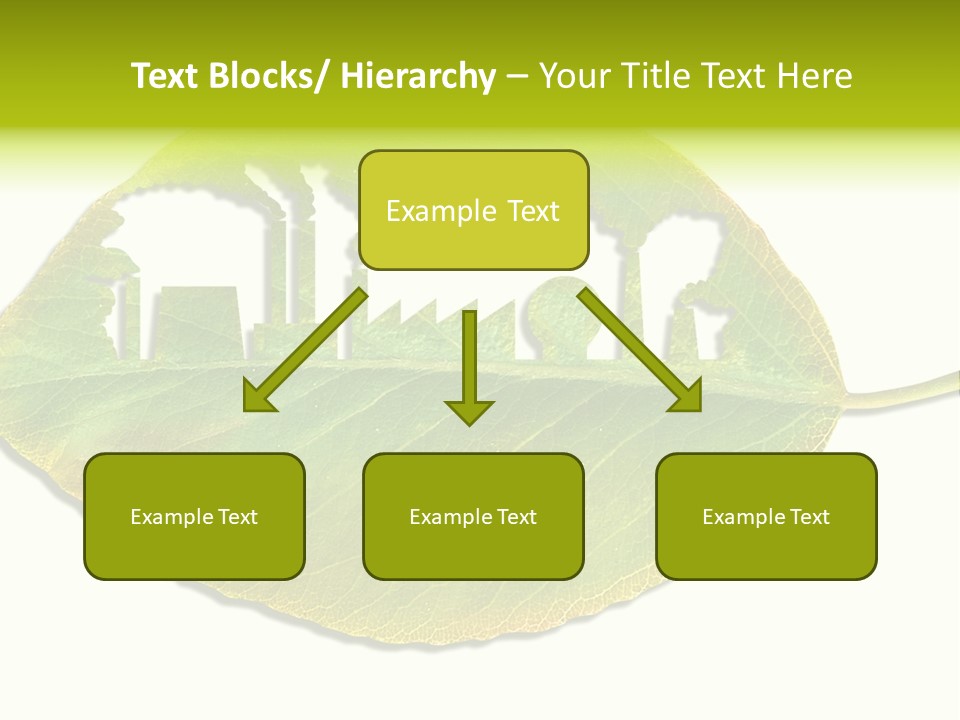 Text Blocks/ Hierarchy – Your Title Text Here

Example Text

Example Text

Example Text

Example Text